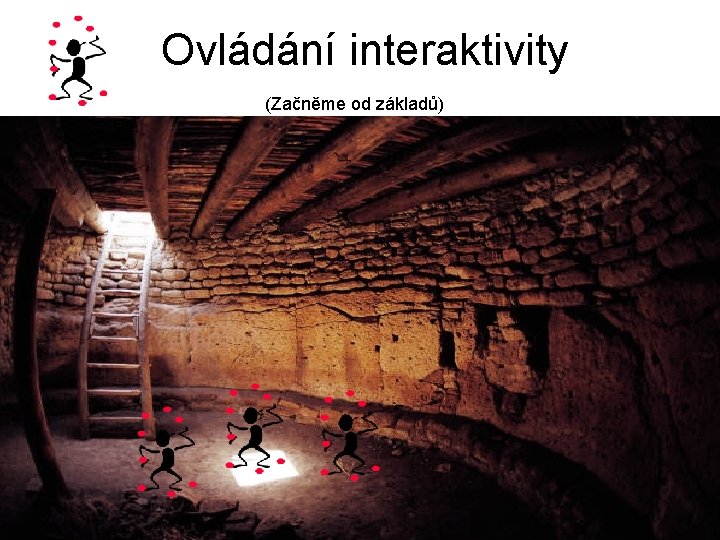 Ovládání interaktivity

(Začněme od základů)